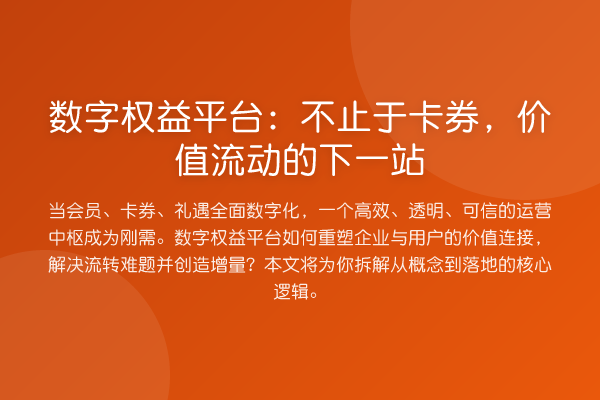 数字权益平台：不止于卡券，价值流动的下一站

当会员、卡券、礼遇全面数字化，一个高效、透明、可信的运营中枢成为刚需。数字权益平台如何重塑企业与用户的价值连接，解决流转难题并创造增量？本文将为你拆解从概念到落地的核心逻辑。